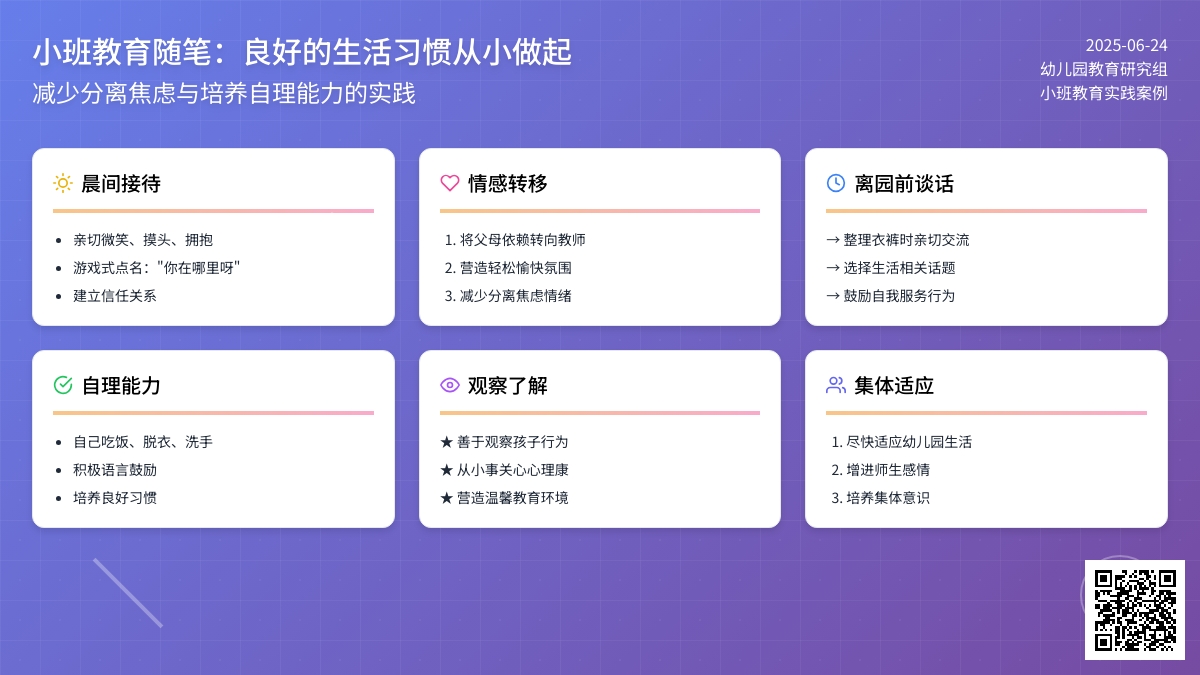 小班教育随笔：良好的生活习惯从小做起
减少分离焦虑与培养自理能力的实践

2025-06-24
幼儿园教育研究组
小班教育实践案例

晨间接待
- 亲切微笑、摸头、拥抱
- 游戏式点名："你在哪里呀"
- 建立信任关系

情感转移
1. 将父母依赖转向教师
2. 营造轻松愉快氛围
3. 减少分离焦虑情绪

离园前谈话
→ 整理衣裤时亲切交流
→ 选择生活相关话题
→ 鼓励自我服务行为

自理能力
- 自己吃饭、脱衣、洗手
- 积极语言鼓励
- 培养良好习惯

观察了解
★ 善于观察孩子行为
★ 从小事关心心理康
★ 营造温馨教育环境

集体适应
1. 尽快适应幼儿园生活
2. 增进师生感情
3. 培养集体意识